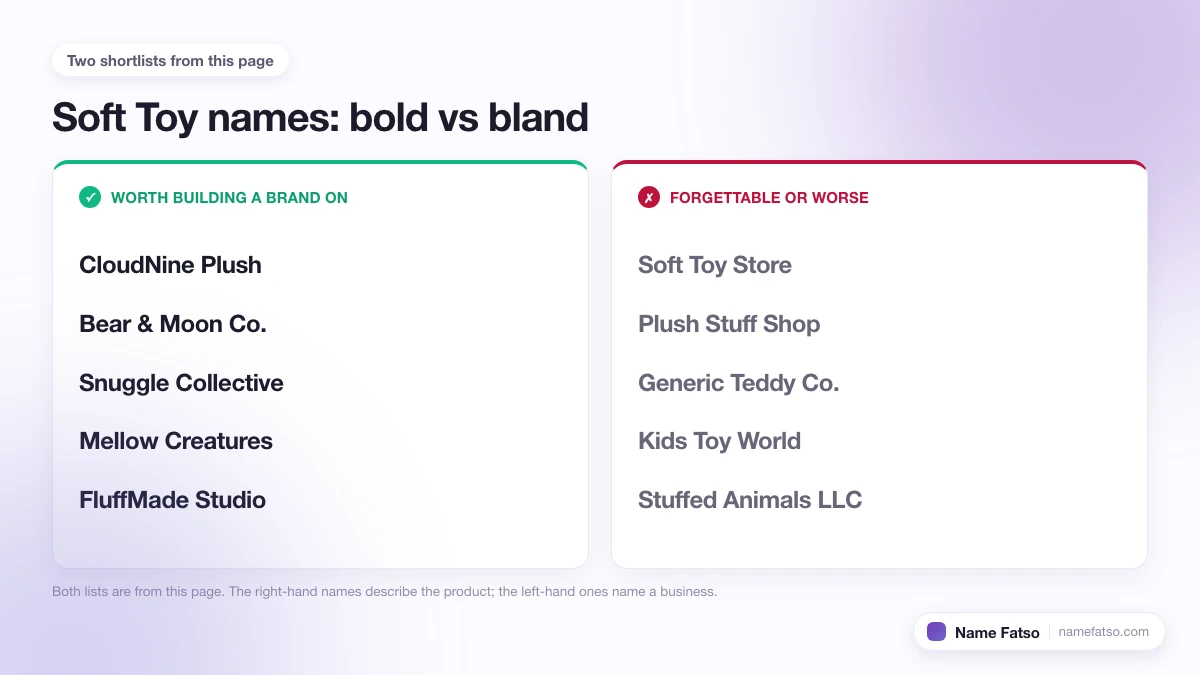 Two shortlists from this page

Soft Toy names: bold vs bland

✓ WORTH BUILDING A BRAND ON

CloudNine Plush

Bear & Moon Co.

Snuggle Collective

Mellow Creatures

FluffMade Studio

✗ FORGETTABLE OR WORSE

Soft Toy Store

Plush Stuff Shop

Generic Teddy Co.

Kids Toy World

Stuffed Animals LLC

Both lists are from this page. The right-hand names describe the product; the left-hand ones name a business.

Name Fatso namefatso.com